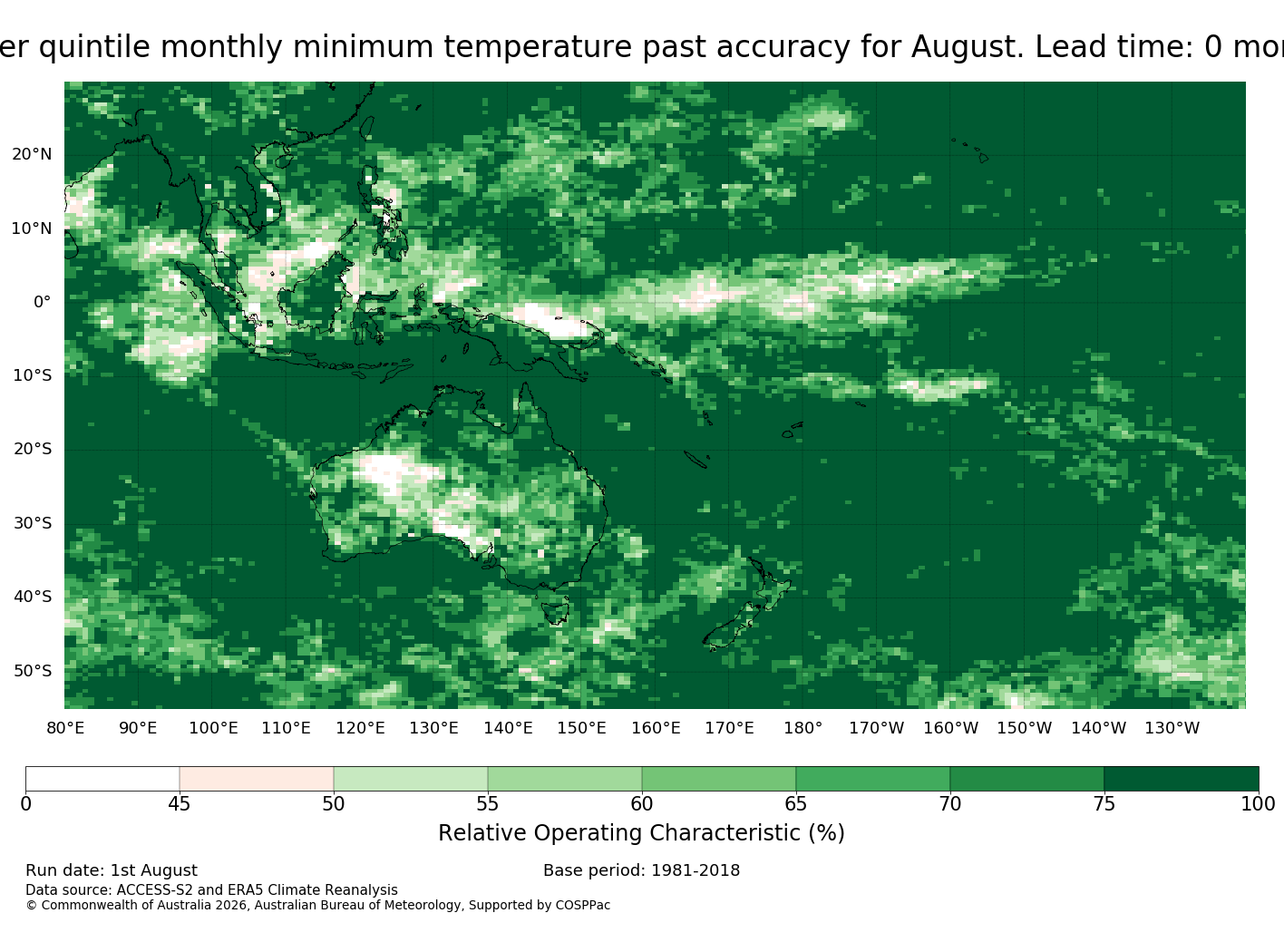 er quintile monthly minimum temperature past accuracy for August. Lead time: 0 mon

20°N
10°N
0°
10°S
20°S
30°S
40°S
50°S

80°E 90°E 100°E 110°E 120°E 130°E 140°E 150°E 160°E 170°E 180° 170°W 160°W 150°W 140°W 130°W

0 45 50 55 60 65 70 75 100

Relative Operating Characteristic (%)

Run date: 1st August

Base period: 1981-2018

Data source: ACCESS-S2 and ERA5 Climate Reanalysis
© Commonwealth of Australia 2026, Australian Bureau of Meteorology, Supported by COSPPac